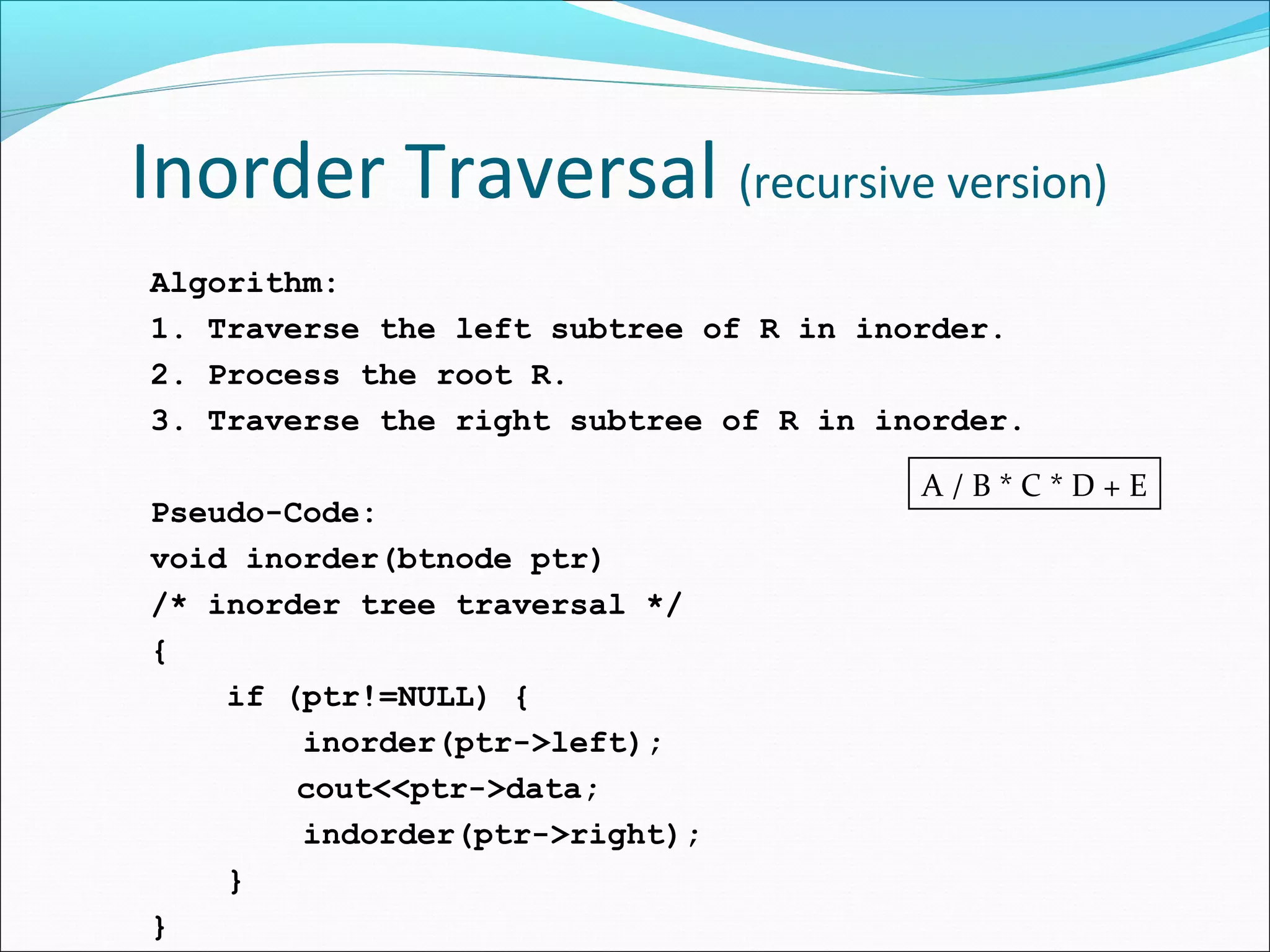 Inorder Traversal (recursive version)

Algorithm:
1. Traverse the left subtree of R in inorder.
2. Process the root R.
3. Traverse the right subtree of R in inorder.

A / B * C * D + E

Pseudo-Code:
void inorder(btnode ptr)
/* inorder tree traversal */
{
if (ptr!=NULL) {
inorder(ptr->left);
cout<<ptr->data;
indorder(ptr->right);
}
}